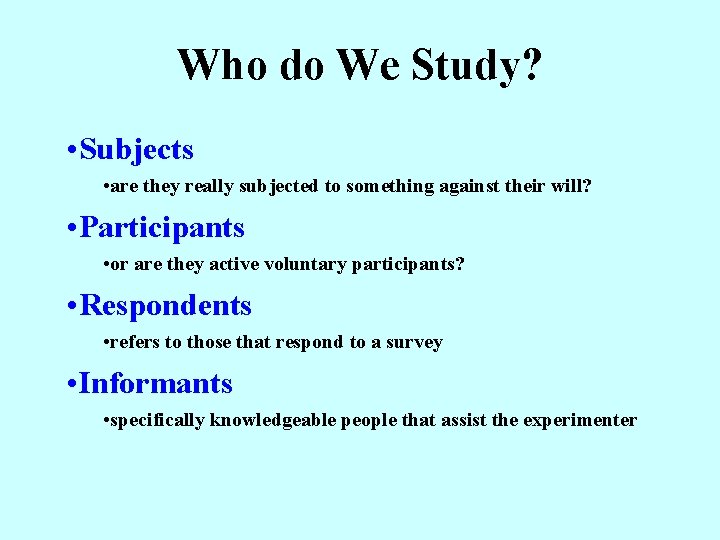 Who do We Study?

•Subjects

•are they really subjected to something against their will?

•Participants

•or are they active voluntary participants?

•Respondents

•refers to those that respond to a survey

•Informants

•specifically knowledgeable people that assist the experimenter